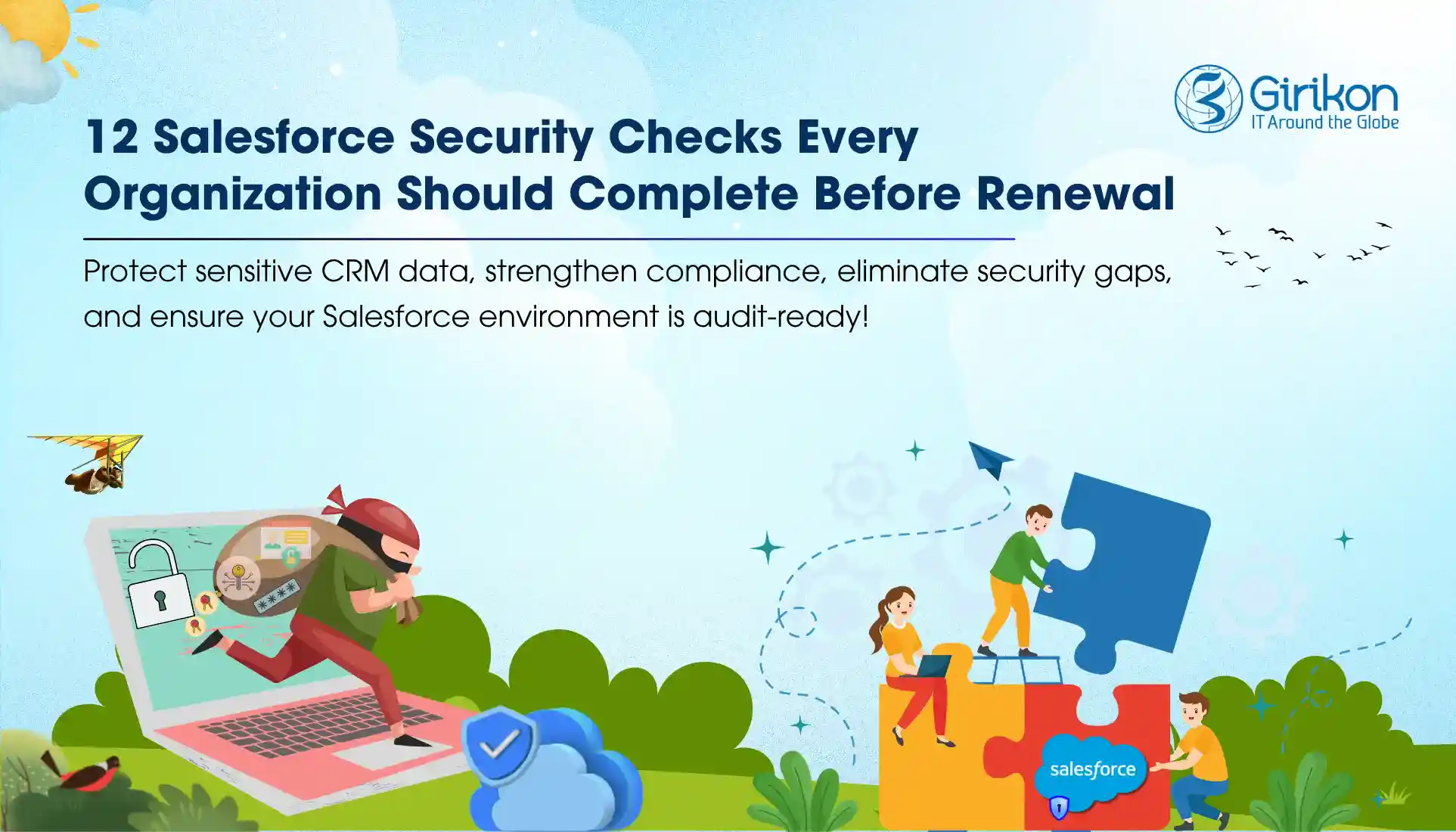 Girikon
IT Around the Globe

12 Salesforce Security Checks Every Organization Should Complete Before Renewal

Protect sensitive CRM data, strengthen compliance, eliminate security gaps, and ensure your Salesforce environment is audit-ready!

****

salesforce